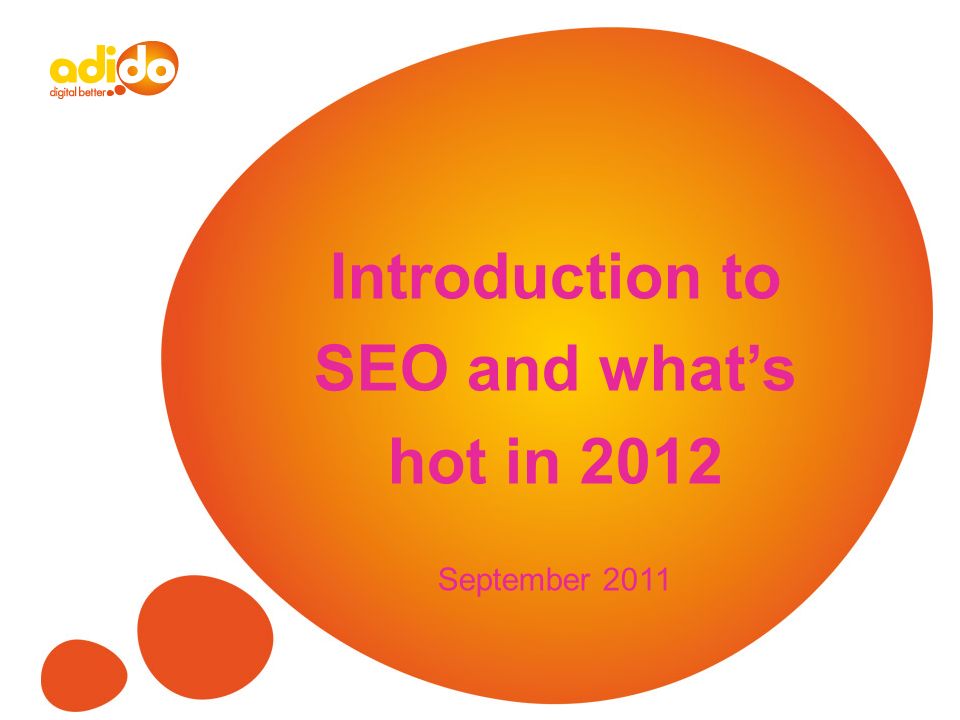 adido
digital better

Introduction to SEO and what’s hot in 2012

September 2011